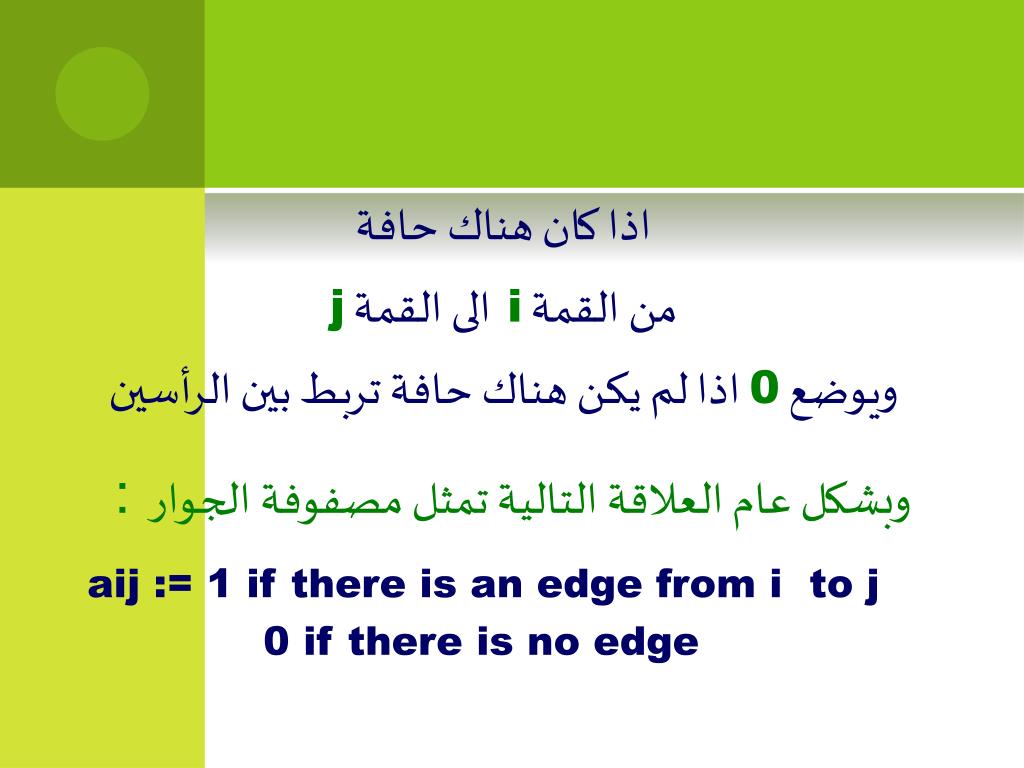 اذا كان هناك حافة

من القمة i الى القمة j

ويوضع 0 اذا لم يكن هناك حافة تربط بين الرأسين

وبشكل عام العلاقة التالية تمثل مصفوفة الجوار :

aij := 1 if there is an edge from i to j

0 if there is no edge